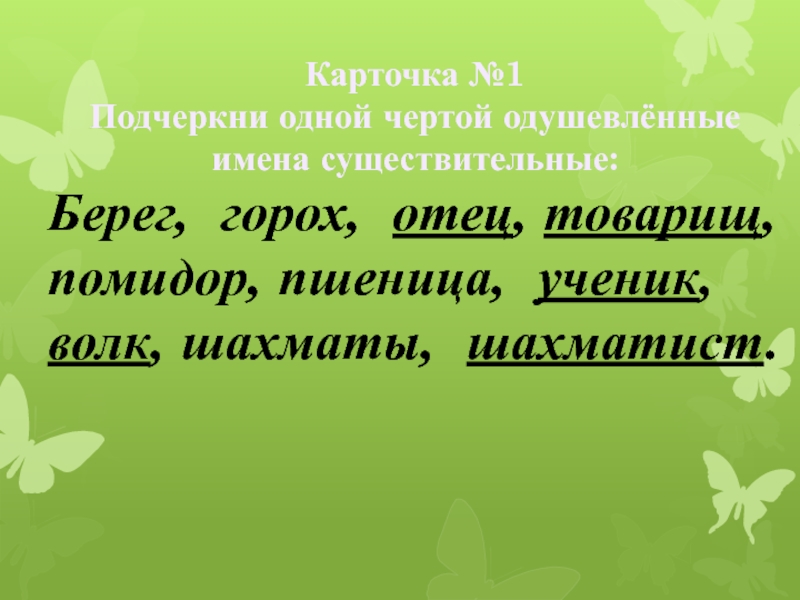 Карточка №1
Подчеркни одной чертой одушевлённые имена существительные:

Берег, горох, отец, товарищ, помидор, пшеница, ученик, волк, шахматы, шахматист.